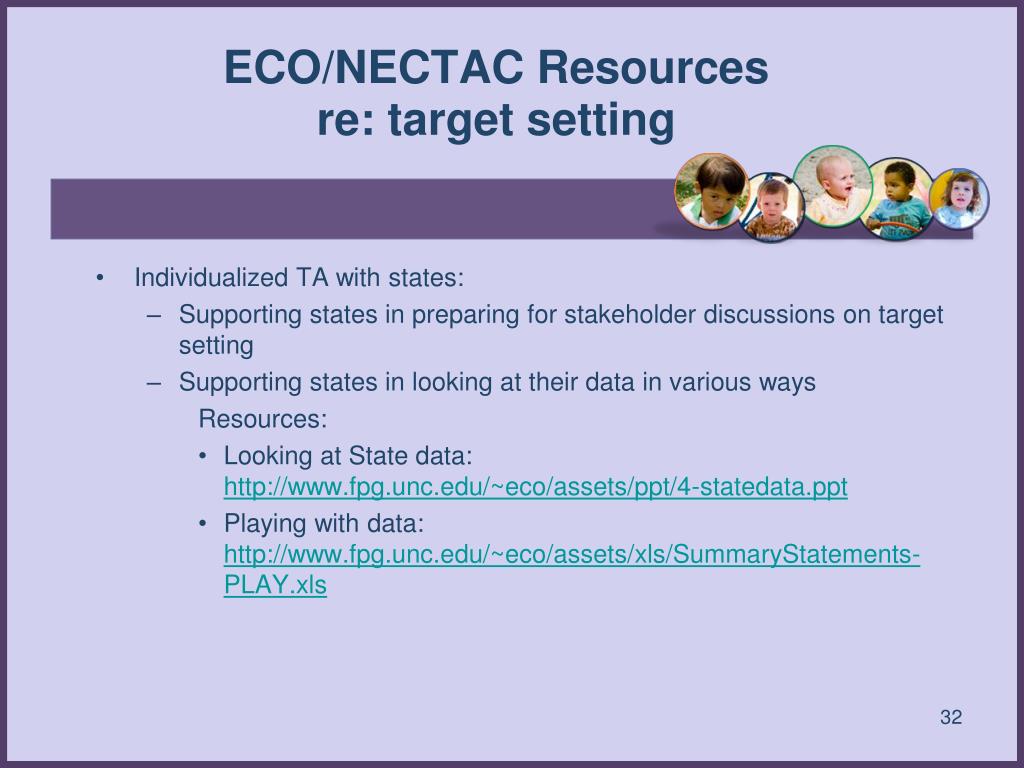 ECO/NECTAC Resources
re: target setting

• Individualized TA with states:
– Supporting states in preparing for stakeholder discussions on target setting
– Supporting states in looking at their data in various ways
Resources:
• Looking at State data: http://www.fpg.unc.edu/~eco/assets/ppt/4-statedata.ppt
• Playing with data: http://www.fpg.unc.edu/~eco/assets/xls/SummaryStatements-PLAY.xls

32